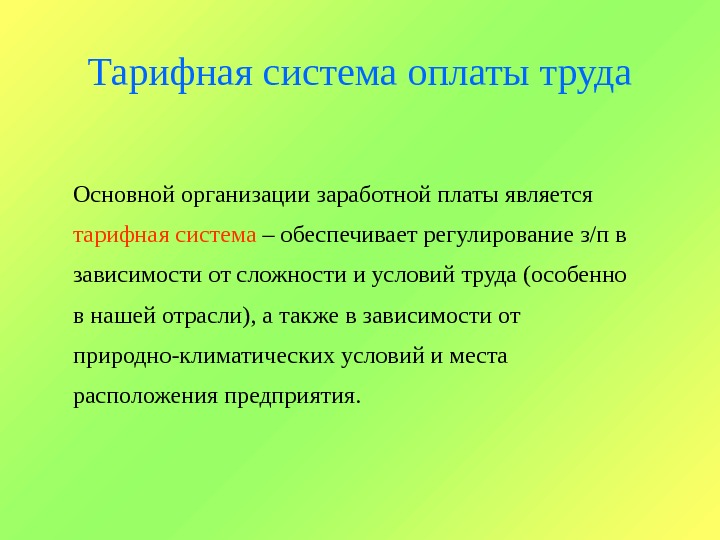 Тарифная система оплаты труда

Основной организации заработной платы является тарифная система – обеспечивает регулирование з/п в зависимости от сложности и условий труда (особенно в нашей отрасли), а также в зависимости от природно-климатических условий и места расположения предприятия.